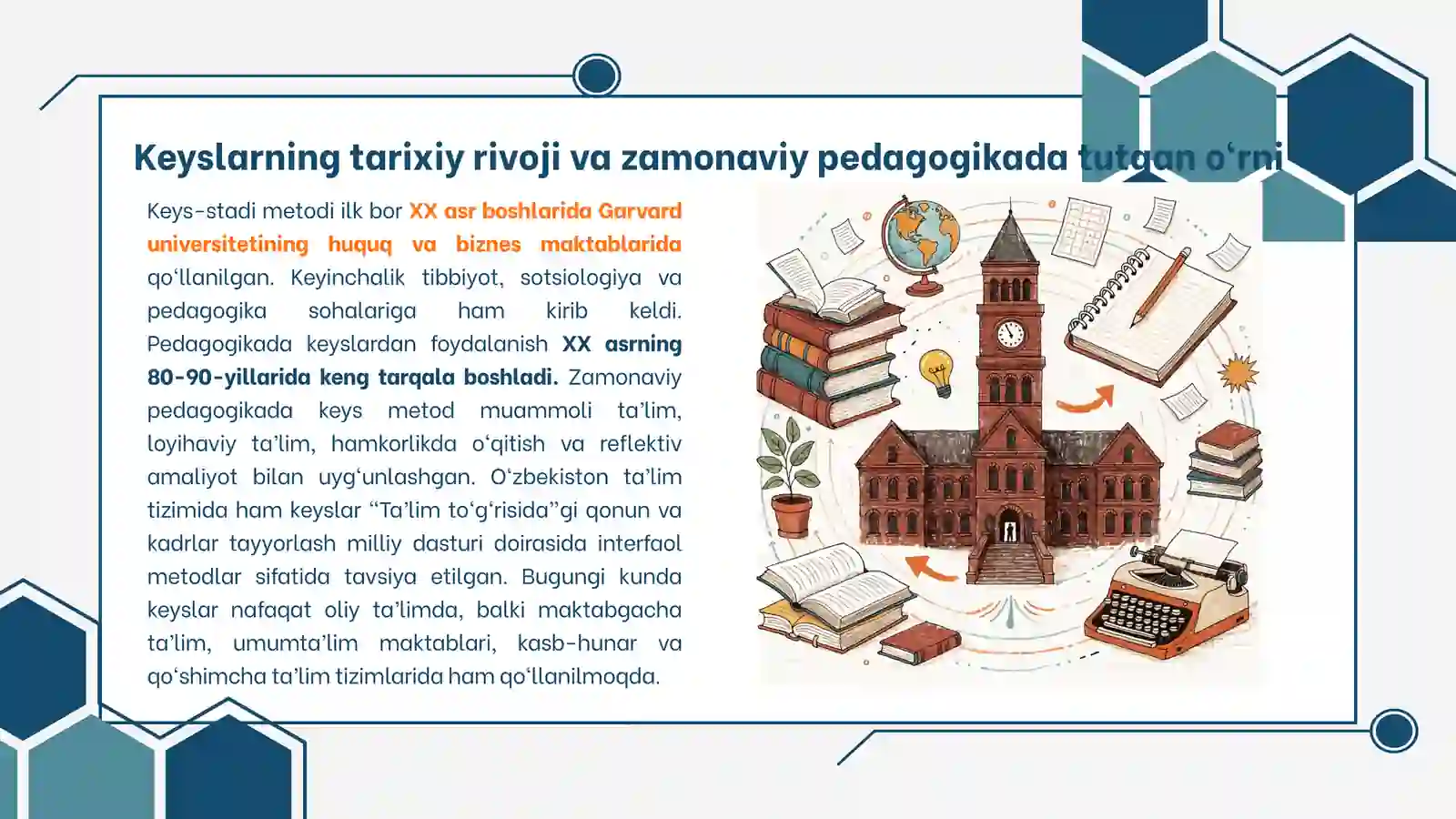 Keyslarning tarixiy rivoji va zamonaviy pedagogikada tutgan o‘rni

Keys-stadi metodi ilk bor XX asr boshlarida Garvard universitetining huquq va biznes maktablarida qo‘llanilgan. Keyinchalik tibbiyot, sotsiologiya va pedagogika sohalariga ham kirib keldi. Pedagogikada keyslardan foydalanish XX asrning 80-90-yillarida keng tarqala boshladi. Zamonaviy pedagogikada keys metod muammoli ta’lim, loyihaviy ta’lim, hamkorlikda o‘qitish va reflektiv amaliyot bilan uyg‘unlashgan. O‘zbekiston ta’lim tizimida ham keyslar “Ta’lim to‘g‘risida”gi qonun va kadrlar tayyorlash milliy dasturi doirasida interfaol metodlar sifatida tavsiya etilgan. Bugungi kunda keyslar nafaqat oliy ta’limda, balki maktabgacha ta’lim, umumta’lim maktablari, kasb-hunar va qo‘shimcha ta’lim tizimlarida ham qo‘llanilmoqda.